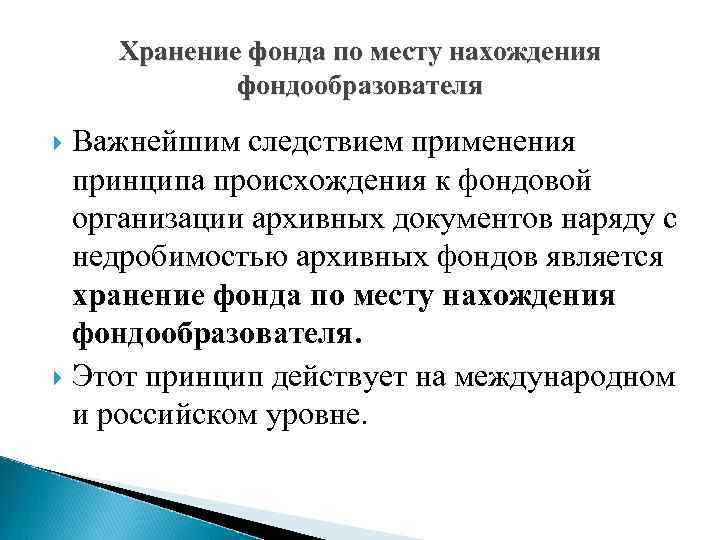 Хранение фонда по месту нахождения фондообразователя

Важнейшим следствием применения принципа происхождения к фондовой организации архивных документов наряду с недробимостью архивных фондов является хранение фонда по месту нахождения фондообразователя.

Этот принцип действует на международном и российском уровне.